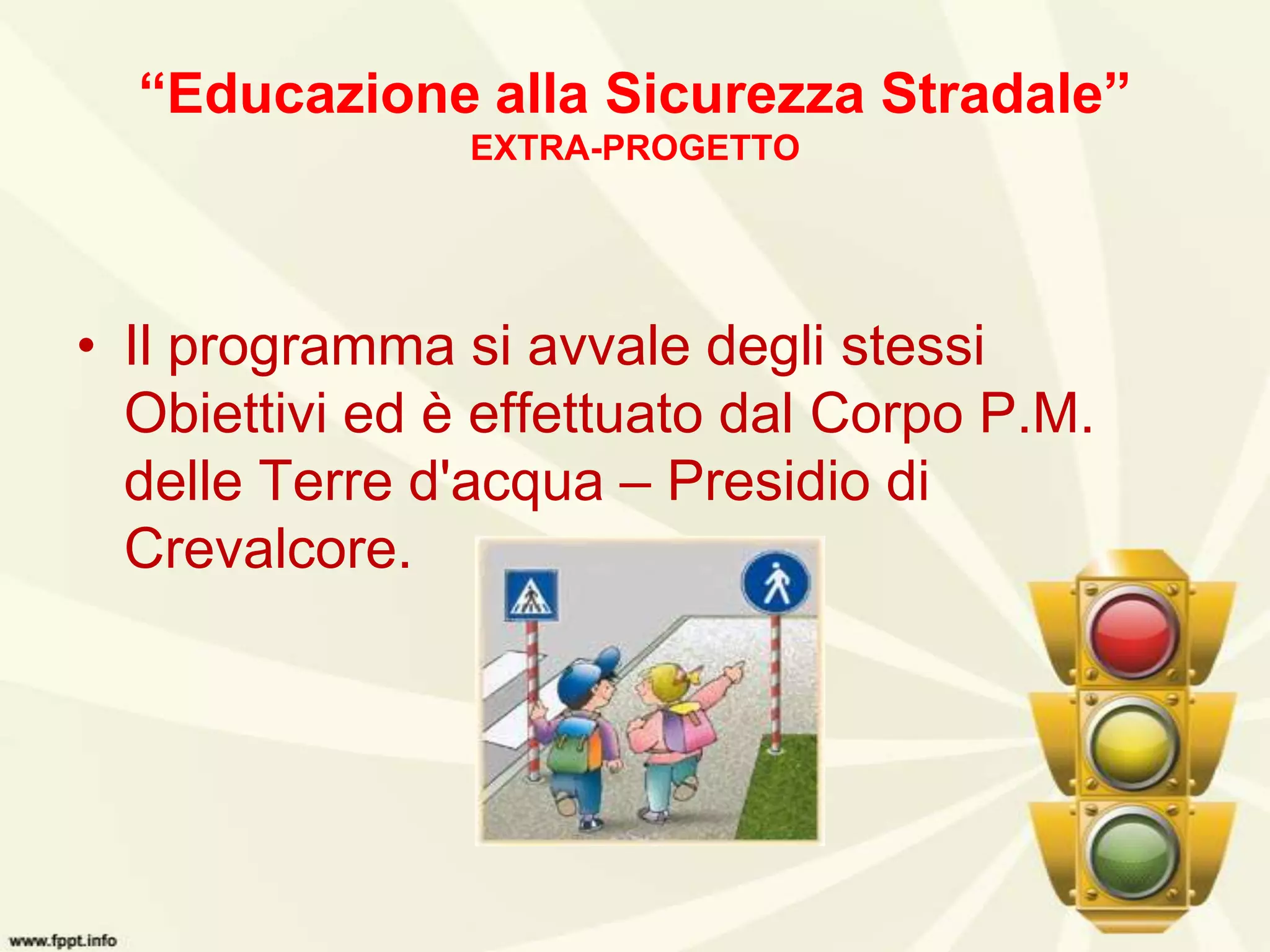 “Educazione alla Sicurezza Stradale”
EXTRA-PROGETTO

• Il programma si avvale degli stessi Obiettivi ed è effettuato dal Corpo P.M. delle Terre d'acqua – Presidio di Crevalcore.

www.fppt.info